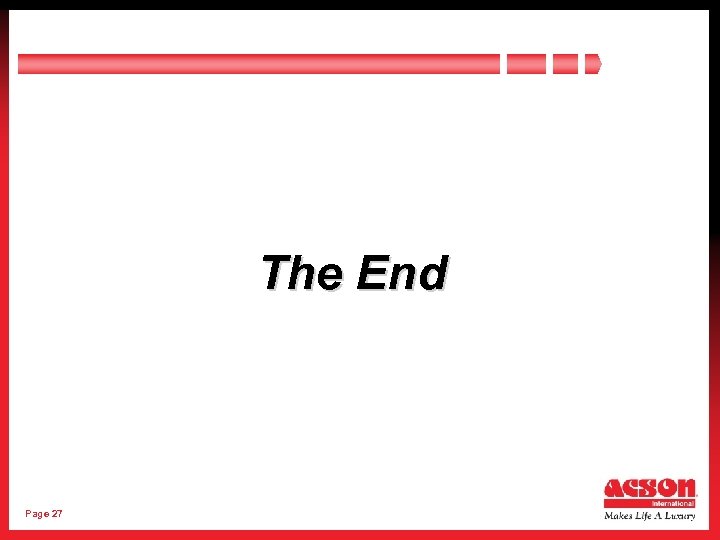 The End

Page 27

ACSON International
Makes Life A Luxury